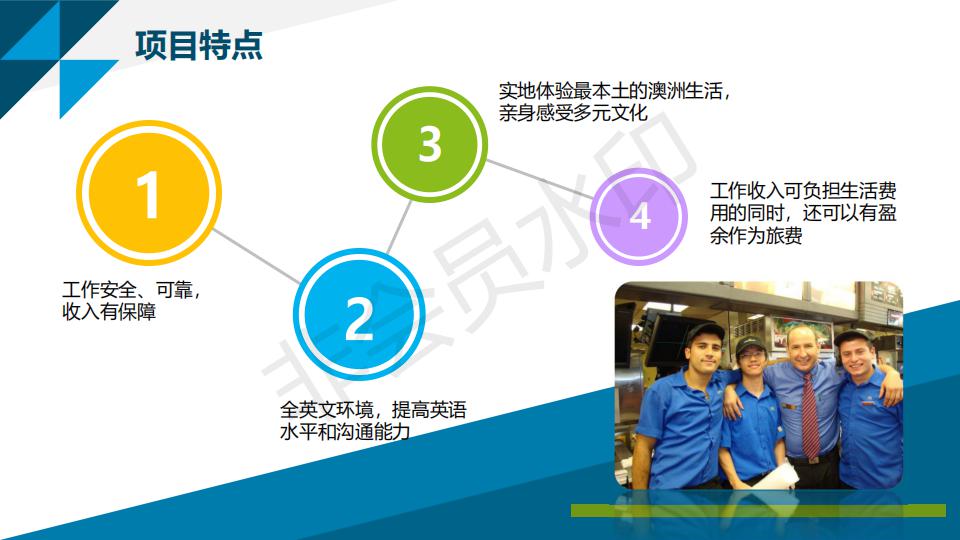 项目特点

1

工作安全、可靠，收入有保障

2

全英文环境，提高英语水平和沟通能力

3

实地体验最本土的澳洲生活，亲身感受多元文化

4

工作收入可负担生活费用的同时，还可以有盈余作为旅费

非会员水印